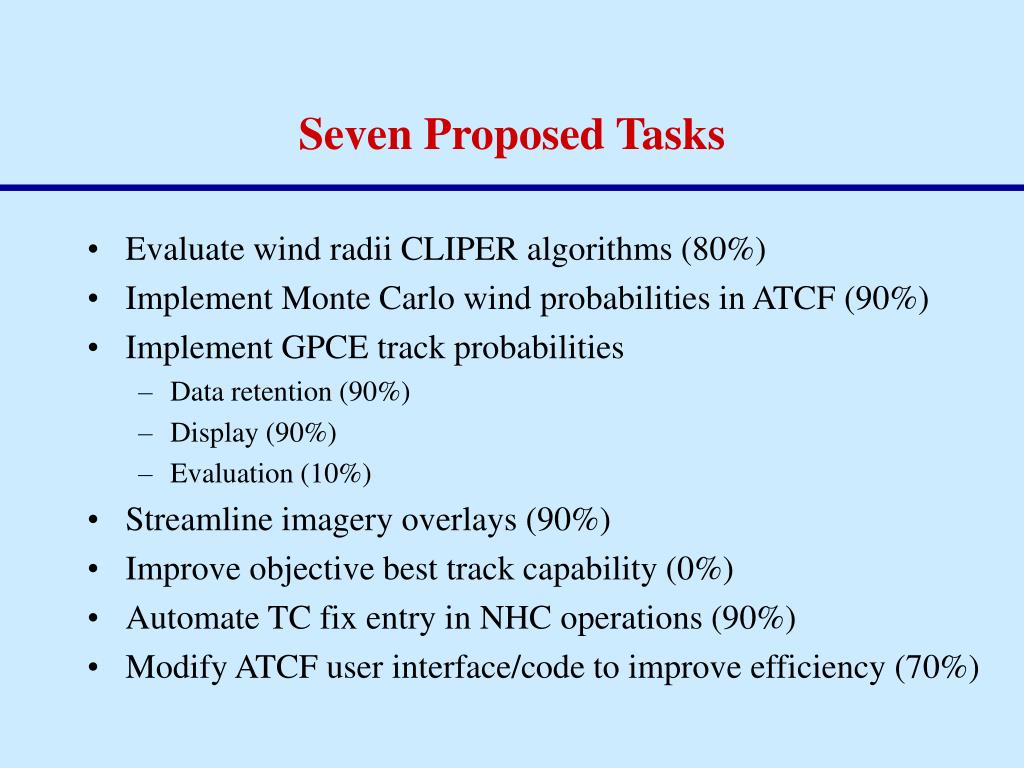 Seven Proposed Tasks

• Evaluate wind radii CLIPER algorithms (80%)
• Implement Monte Carlo wind probabilities in ATCF (90%)
• Implement GPCE track probabilities
– Data retention (90%)
– Display (90%)
– Evaluation (10%)
• Streamline imagery overlays (90%)
• Improve objective best track capability (0%)
• Automate TC fix entry in NHC operations (90%)
• Modify ATCF user interface/code to improve efficiency (70%)